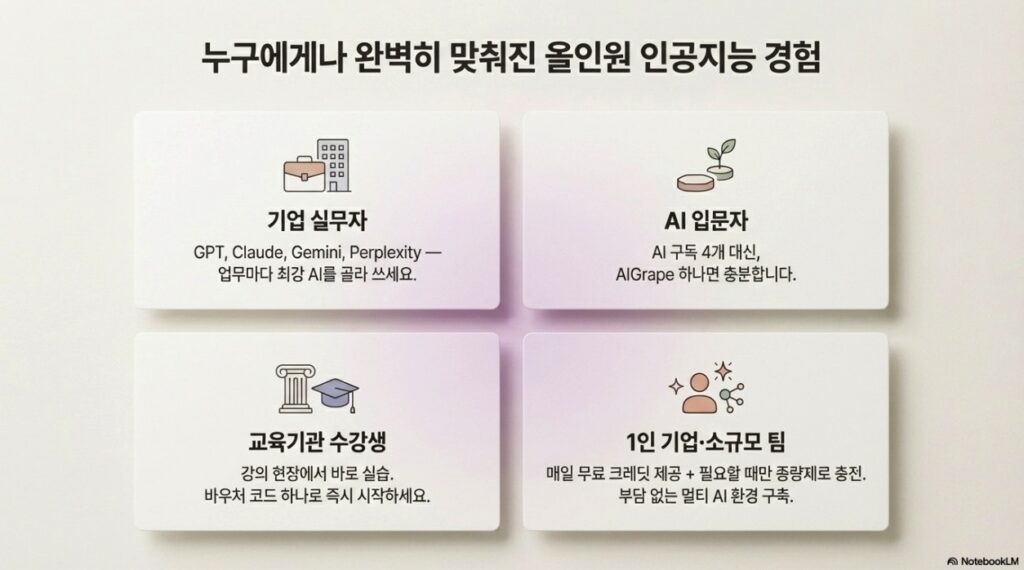 누구에게나 완벽히 맞춰진 올인원 인공지능 경험

기업 실무자

GPT, Claude, Gemini, Perplexity — 업무마다 최강 AI를 골라 쓰세요.

AI 입문자

AI 구독 4개 대신, AIGrape 하나면 충분합니다.

교육기관 수강생

강의 현장에서 바로 실습. 바우처 코드 하나로 즉시 시작하세요.

1인 기업·소규모 팀

매일 무료 크레딧 제공 + 필요할 때만 종량제로 충전. 부담 없는 멀티 AI 환경 구축.

NotebookLM